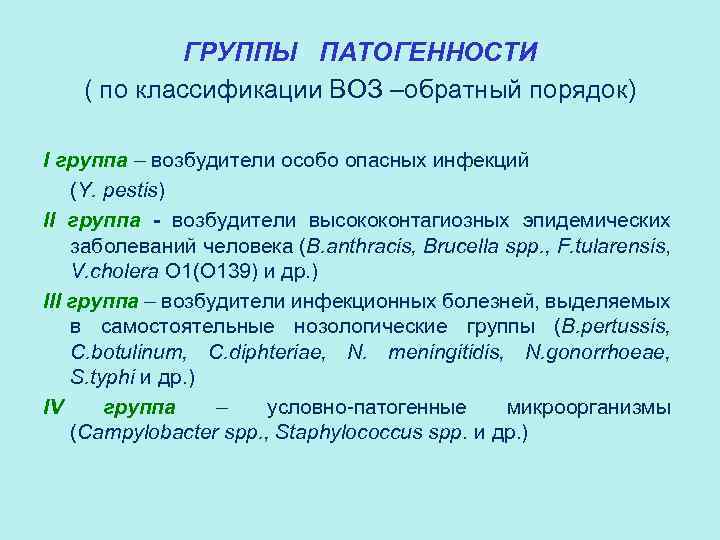 ГРУППЫ ПАТОГЕННОСТИ
( по классификации ВОЗ –обратный порядок)

I группа – возбудители особо опасных инфекций (Y. pestis)

II группа - возбудители высококонтагиозных эпидемических заболеваний человека (B.anthracis, Brucella spp., F.tularensis, V.cholera O1(O139) и др.)

III группа – возбудители инфекционных болезней, выделяемых в самостоятельные нозологические группы (B.pertussis, C.botulinum, C.diphteriae, N. meningitidis, N.gonorrhoeae, S.typhi и др.)

IV группа – условно-патогенные микроорганизмы (Campylobacter spp., Staphylococcus spp. и др.)